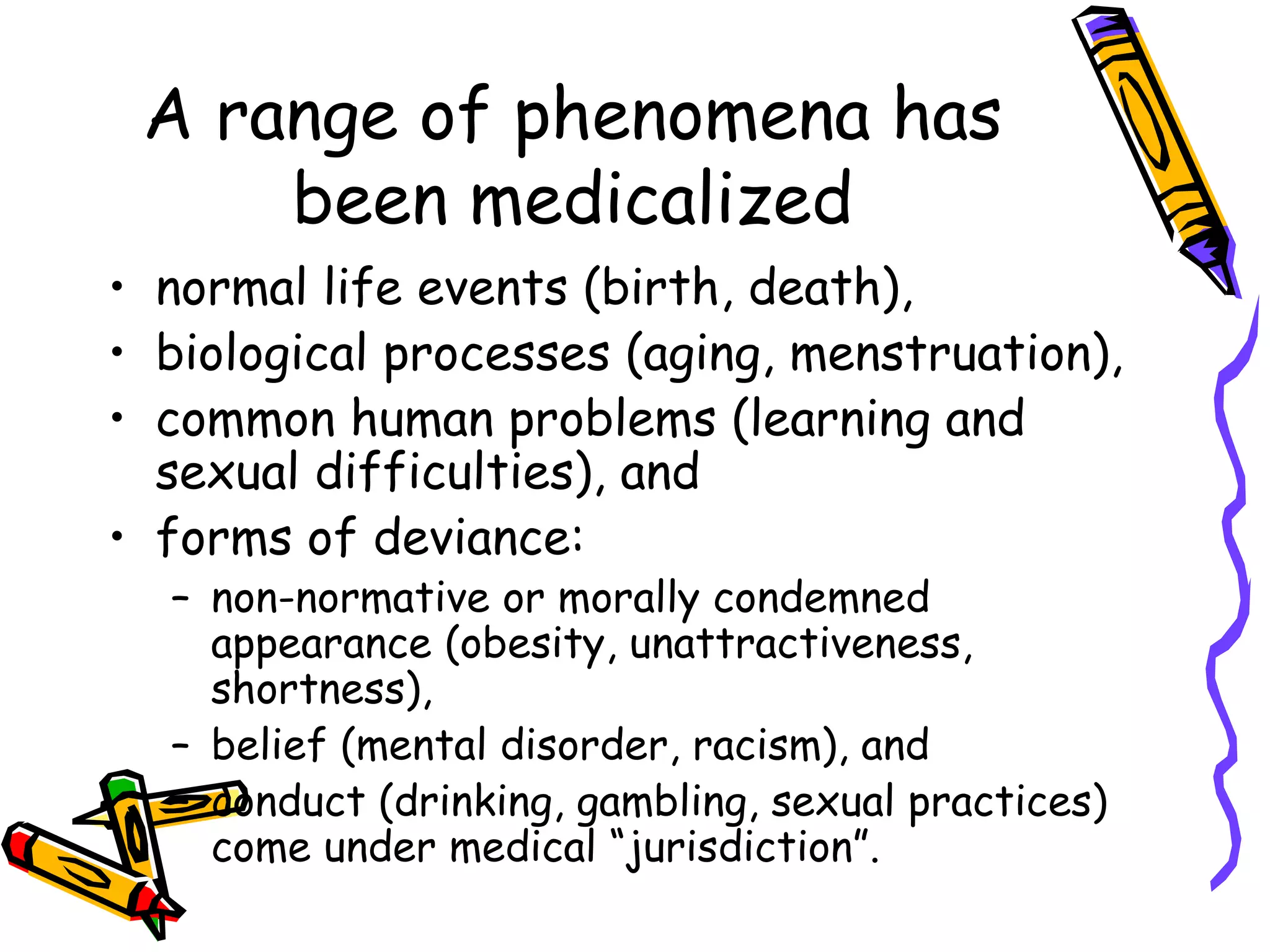 A range of phenomena has been medicalized

• normal life events (birth, death),
• biological processes (aging, menstruation),
• common human problems (learning and sexual difficulties), and
• forms of deviance:
– non-normative or morally condemned appearance (obesity, unattractiveness, shortness),
– belief (mental disorder, racism), and
– conduct (drinking, gambling, sexual practices) come under medical “jurisdiction”.